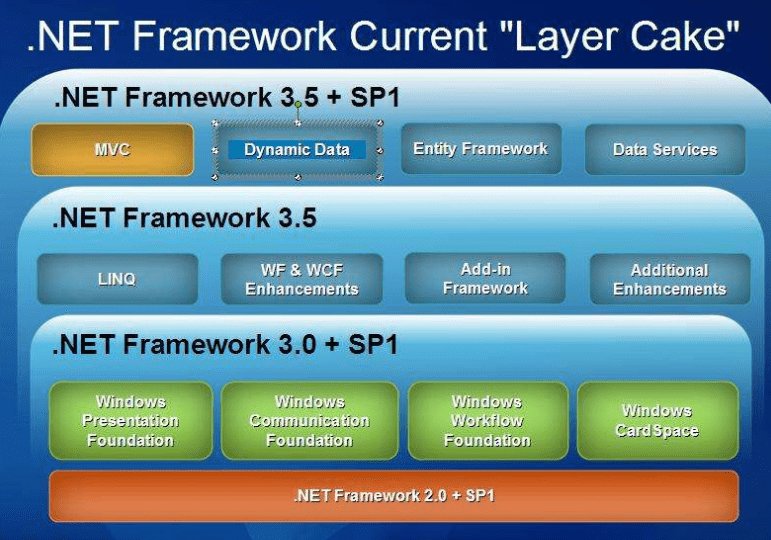 .NET Framework Current "Layer Cake"

.NET Framework 3.5 + SP1

MVC

Dynamic Data

Entity Framework

Data Services

.NET Framework 3.5

LINQ

WF & WCF Enhancements

Add-in Framework

Additional Enhancements

.NET Framework 3.0 + SP1

Windows Presentation Foundation

Windows Communication Foundation

Windows Workflow Foundation

Windows CardSpace

.NET Framework 2.0 + SP1